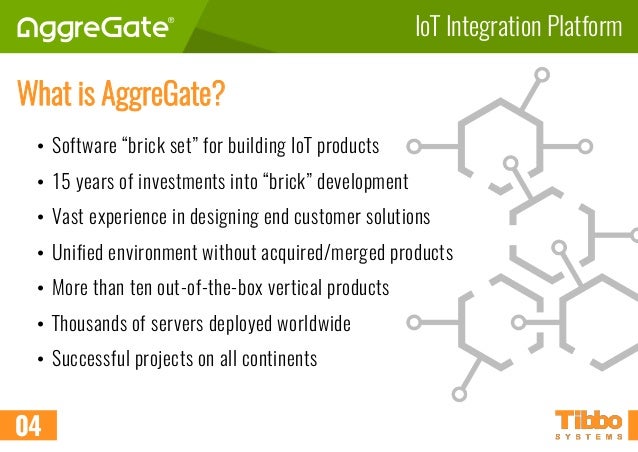 AggreGate®

IoT Integration Platform

What is AggreGate?

• Software “brick set” for building IoT products
• 15 years of investments into “brick” development
• Vast experience in designing end customer solutions
• Unified environment without acquired/merged products
• More than ten out-of-the-box vertical products
• Thousands of servers deployed worldwide
• Successful projects on all continents

04

Tibbo
SYSTEMS